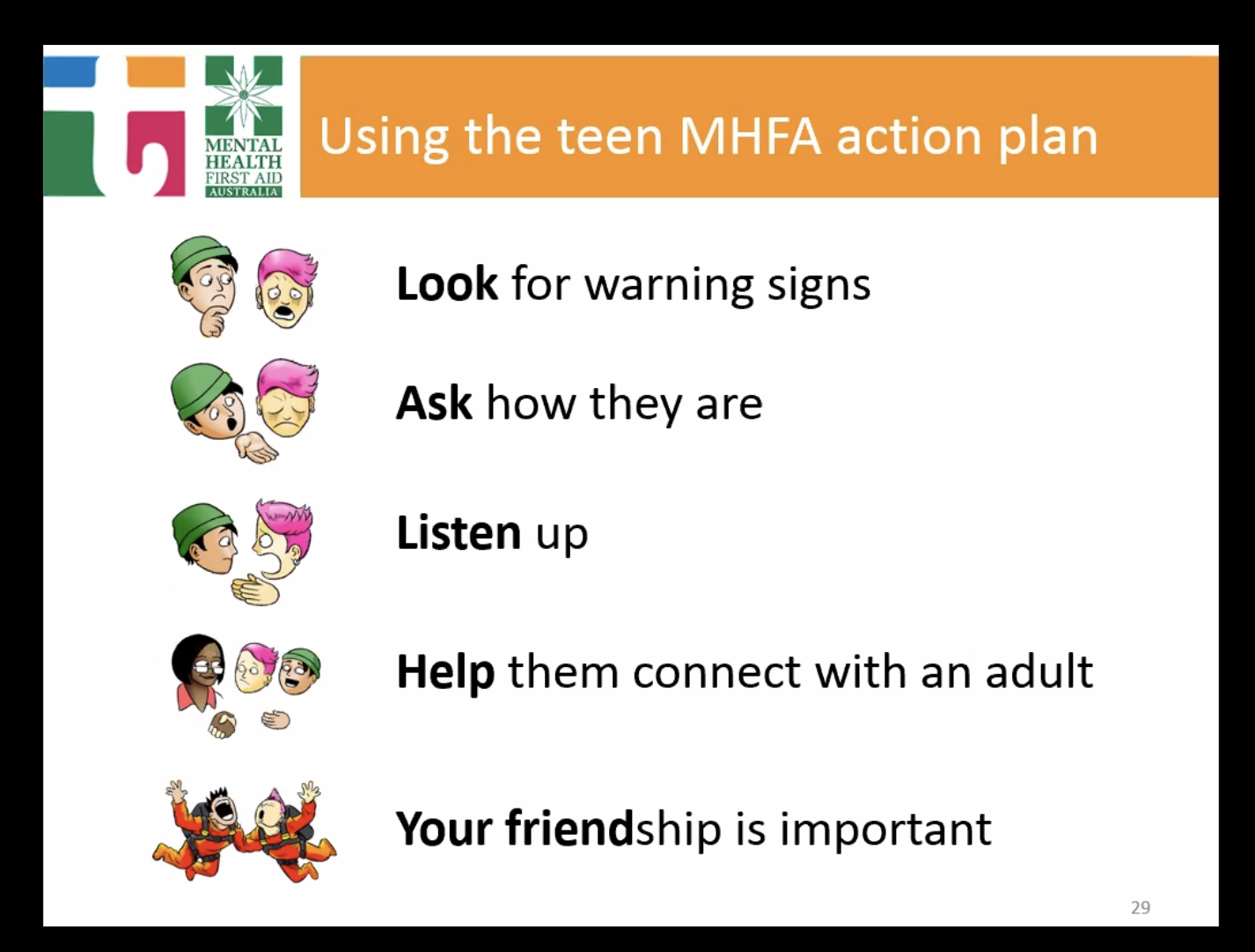 MENTAL HEALTH FIRST AID AUSTRALIA

Using the teen MHFA action plan

Look for warning signs

Ask how they are

Listen up

Help them connect with an adult

Your friendship is important

29